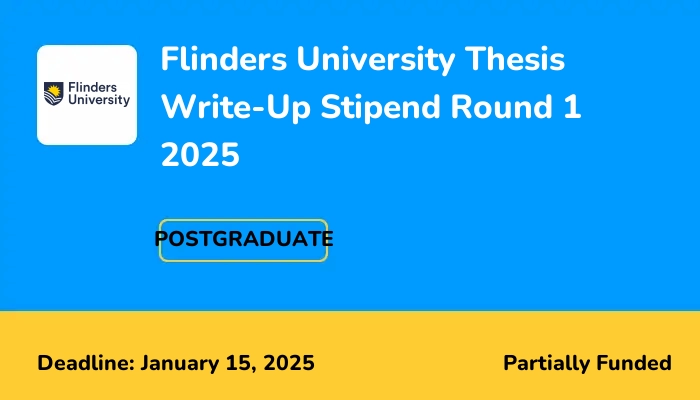 Flinders University

Flinders University Thesis Write-Up Stipend Round 1 2025

POSTGRADUATE

Deadline: January 15, 2025

Partially Funded